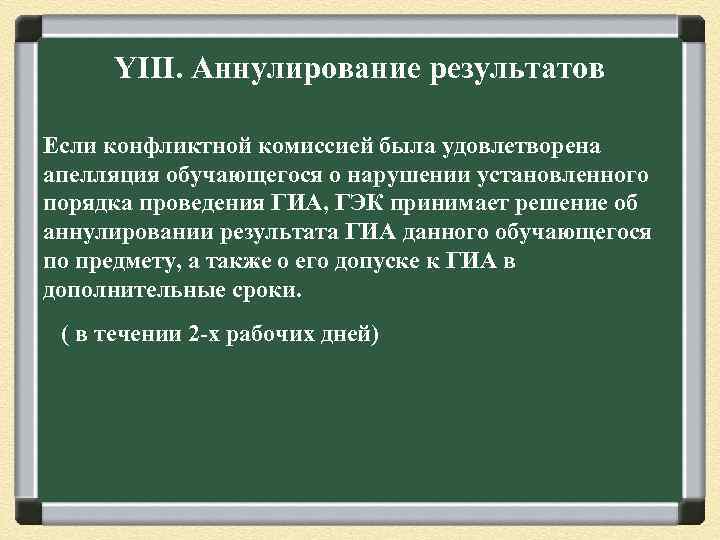 YIII. Аннулирование результатов

Если конфликтной комиссией была удовлетворена апелляция обучающегося о нарушении установленного порядка проведения ГИА, ГЭК принимает решение об аннулировании результата ГИА данного обучающегося по предмету, а также о его допуске к ГИА в дополнительные сроки.

( в течении 2-х рабочих дней)